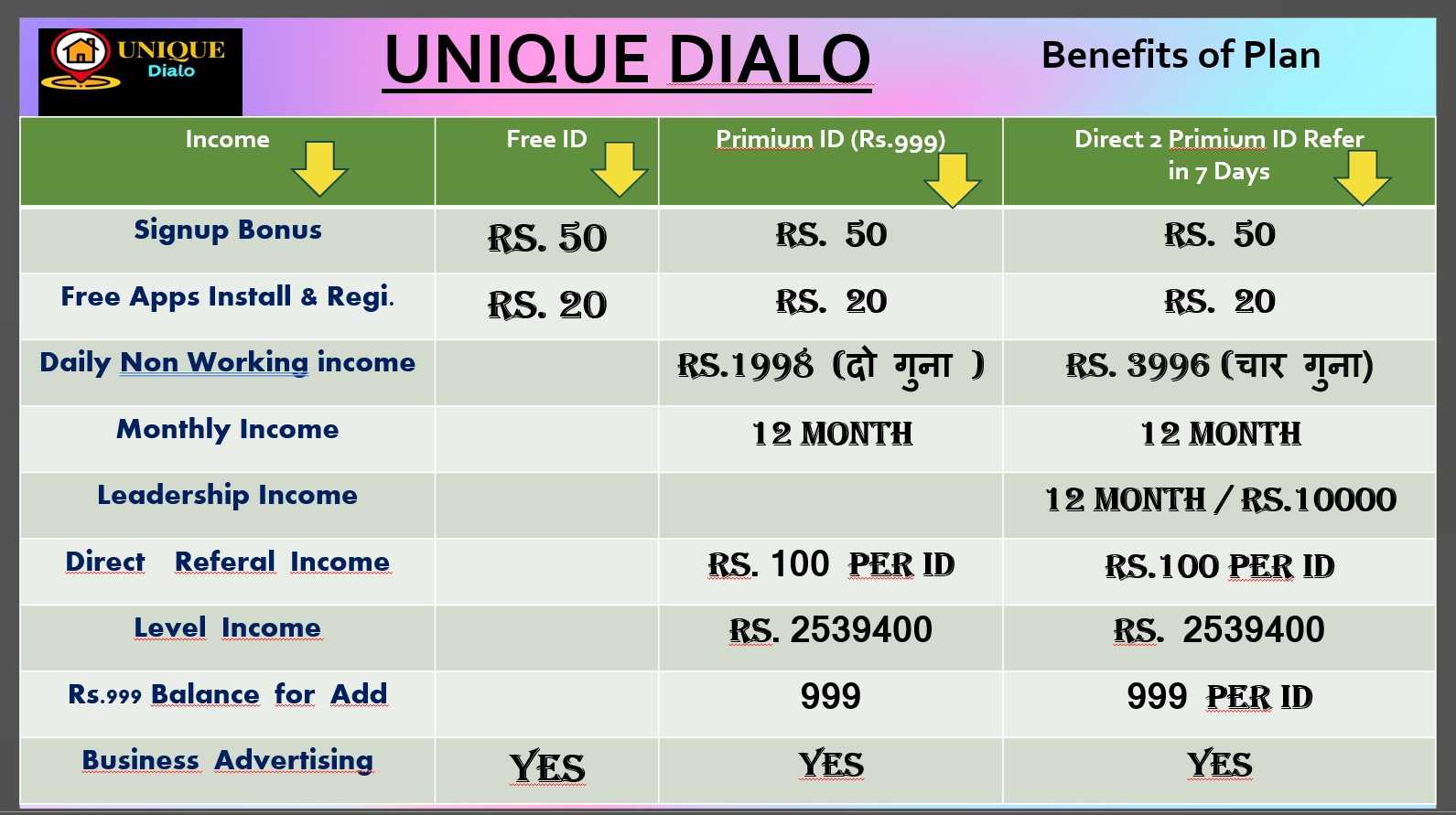 UNIQUE Dialo

UNIQUE DIALO

Benefits of Plan

| Income | Free ID | Primium ID (Rs.999) | Direct 2 Primium ID Refer in 7 Days |
|---|---|---|---|
| Signup Bonus | RS. 50 | RS. 50 | RS. 50 |
| Free Apps Install & Regi. | RS. 20 | RS. 20 | RS. 20 |
| Daily Non Working income | | RS.1998 (दो गुना ) | RS. 3996 (चार गुना) |
| Monthly Income | | 12 MONTH | 12 MONTH |
| Leadership Income | | | 12 MONTH / RS.10000 |
| Direct Referal Income | | RS. 100 PER ID | RS.100 PER ID |
| Level Income | | RS. 2539400 | RS. 2539400 |
| Rs.999 Balance for Add | | 999 | 999 PER ID |
| Business Advertising | YES | YES | YES |